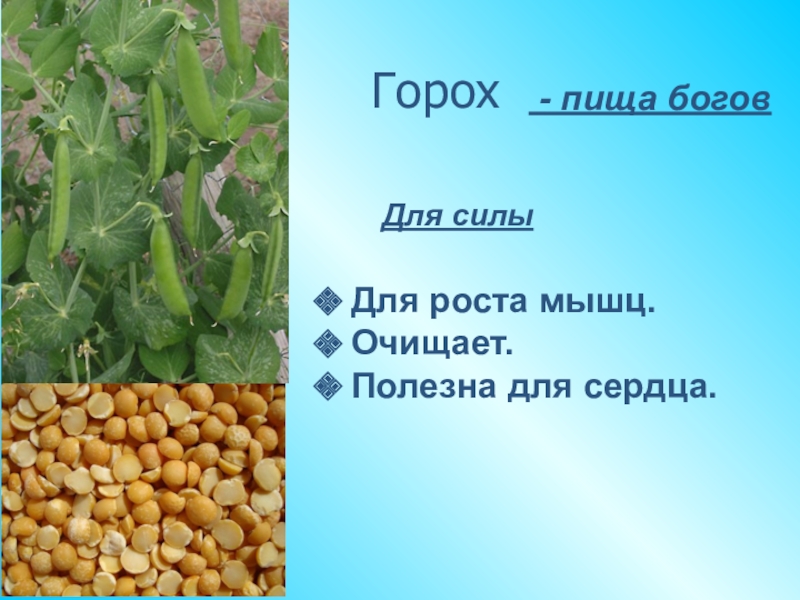 Горох - пища богов

Для силы

Для роста мышц.
Очищает.
Полезна для сердца.